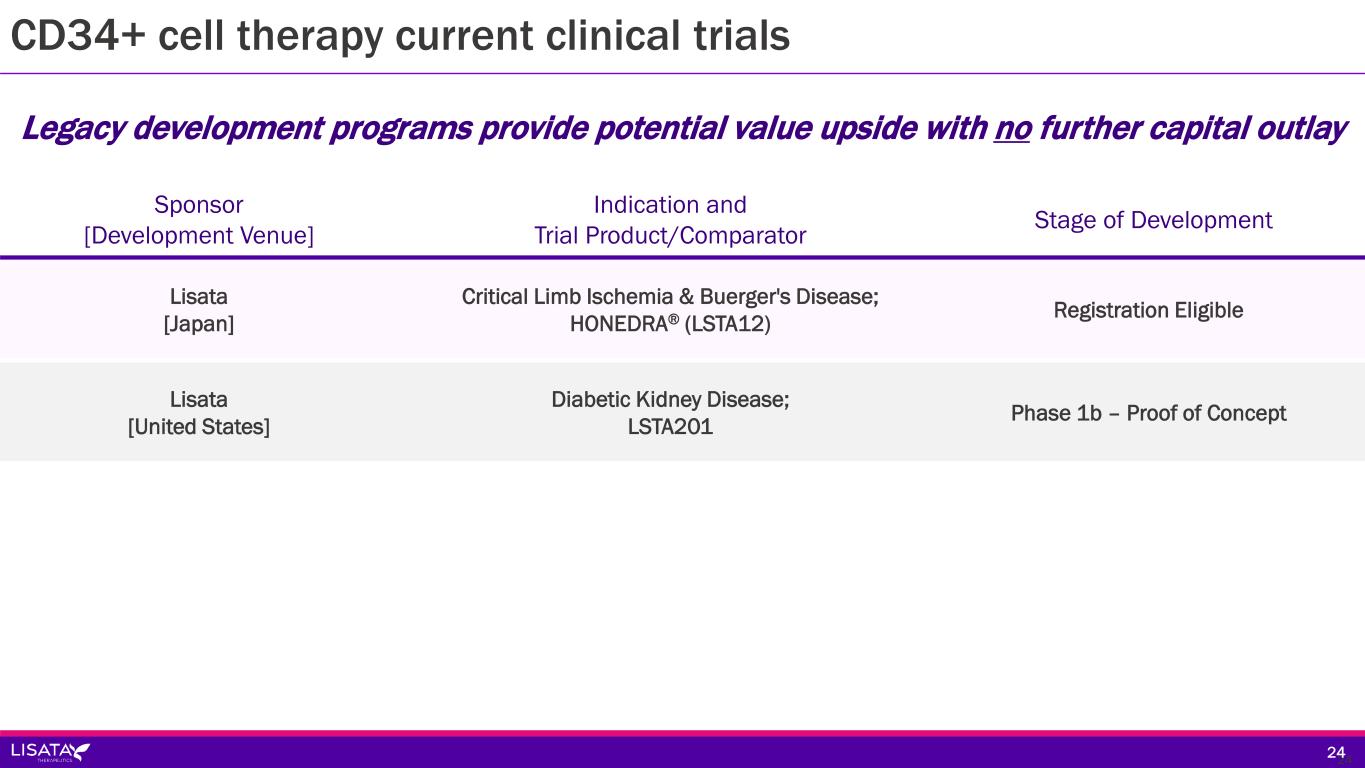 CD34+ cell therapy current clinical trials

Legacy development programs provide potential value upside with no further capital outlay

| Sponsor [Development Venue] | Indication and Trial Product/Comparator | Stage of Development |
|---|---|---|
| Lisata [Japan] | Critical Limb Ischemia & Buerger's Disease; HONEDRA® (LSTA12) | Registration Eligible |
| Lisata [United States] | Diabetic Kidney Disease; LSTA201 | Phase 1b – Proof of Concept |

LISATA THERAPEUTICS

24